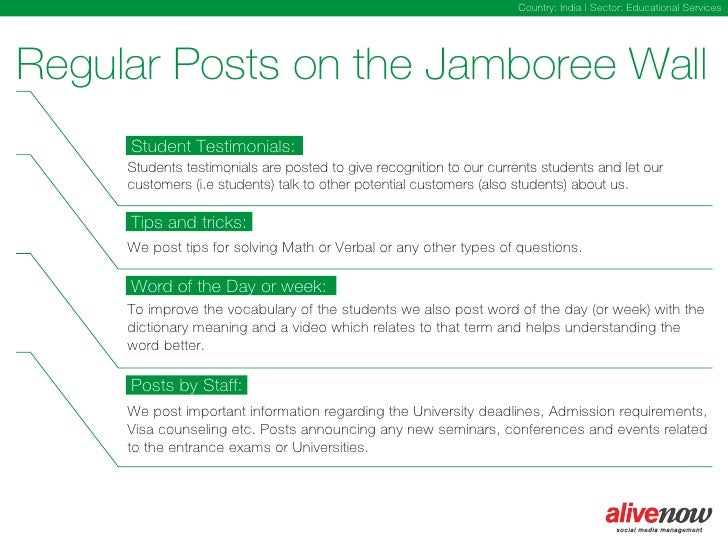 Country: India | Sector: Educational Services

Regular Posts on the Jamboree Wall

Student Testimonials:

Students testimonials are posted to give recognition to our currents students and let our customers (i.e students) talk to other potential customers (also students) about us.

Tips and tricks:

We post tips for solving Math or Verbal or any other types of questions.

Word of the Day or week:

To improve the vocabulary of the students we also post word of the day (or week) with the dictionary meaning and a video which relates to that term and helps understanding the word better.

Posts by Staff:

We post important information regarding the University deadlines, Admission requirements, Visa counseling etc. Posts announcing any new seminars, conferences and events related to the entrance exams or Universities.

alivenow
social media management